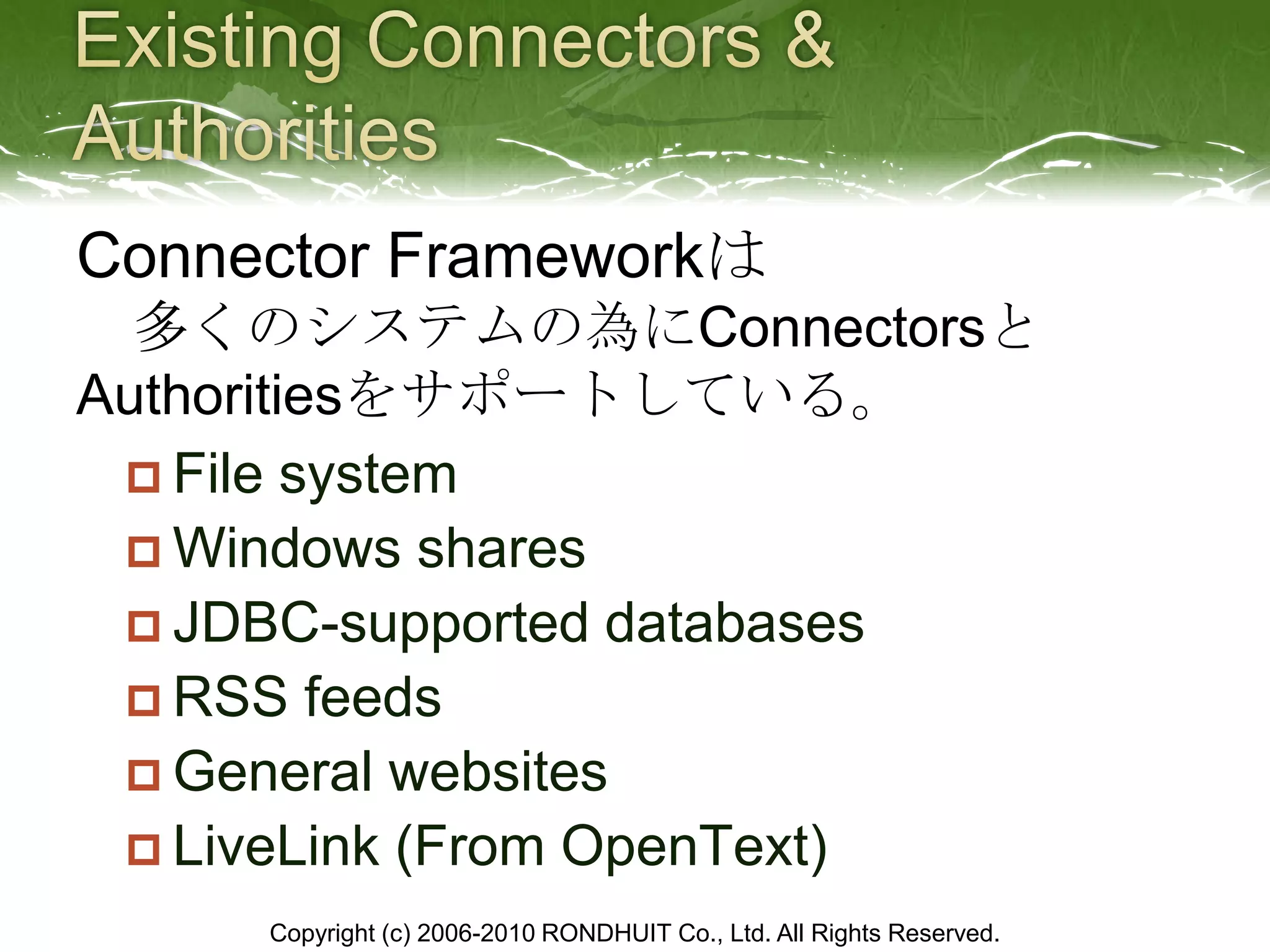 Existing Connectors & Authorities

Connector Frameworkは
多くのシステムの為にConnectorsとAuthoritiesをサポートしている。

File system
Windows shares
JDBC-supported databases
RSS feeds
General websites
LiveLink (From OpenText)

Copyright (c) 2006-2010 RONDHUIT Co., Ltd. All Rights Reserved.